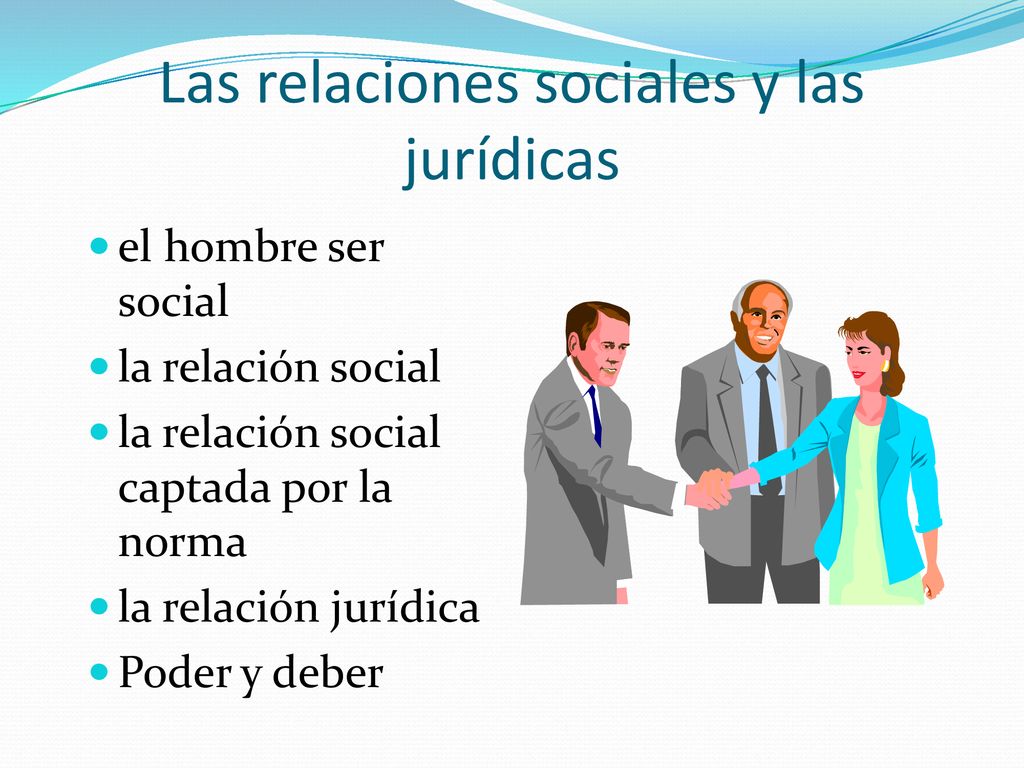 Las relaciones sociales y las jurídicas

- el hombre ser social
- la relación social
- la relación social captada por la norma
- la relación jurídica
- Poder y deber